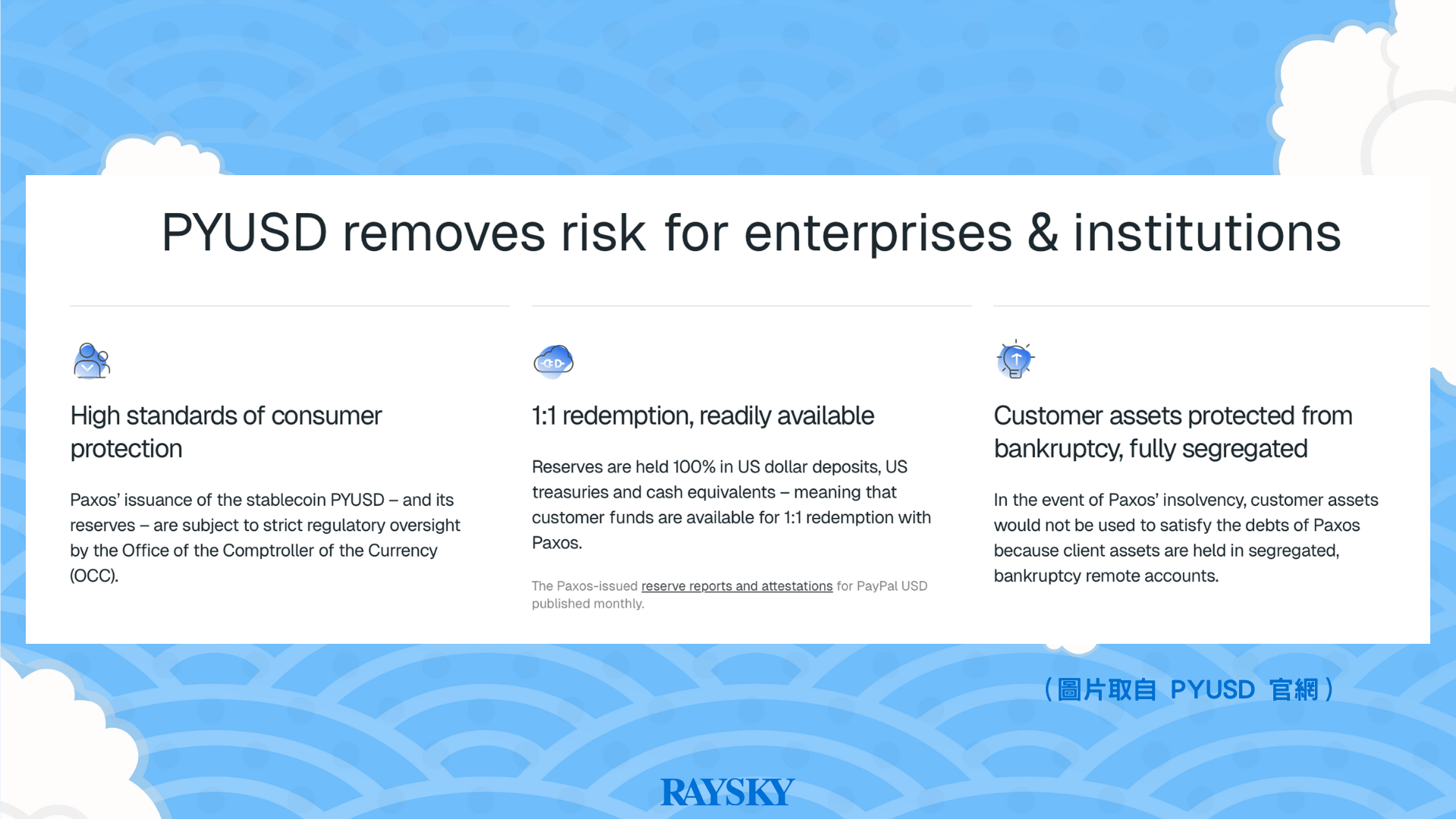 PYUSD removes risk for enterprises & institutions

High standards of consumer protection

Paxos' issuance of the stablecoin PYUSD – and its reserves – are subject to strict regulatory oversight by the Office of the Comptroller of the Currency (OCC).

1:1 redemption, readily available

Reserves are held 100% in US dollar deposits, US treasuries and cash equivalents – meaning that customer funds are available for 1:1 redemption with Paxos.

The Paxos-issued reserve reports and attestations for PayPal USD published monthly.

Customer assets protected from bankruptcy, fully segregated

In the event of Paxos' insolvency, customer assets would not be used to satisfy the debts of Paxos because client assets are held in segregated, bankruptcy remote accounts.

（圖片取自 PYUSD 官網）

RAYSKY